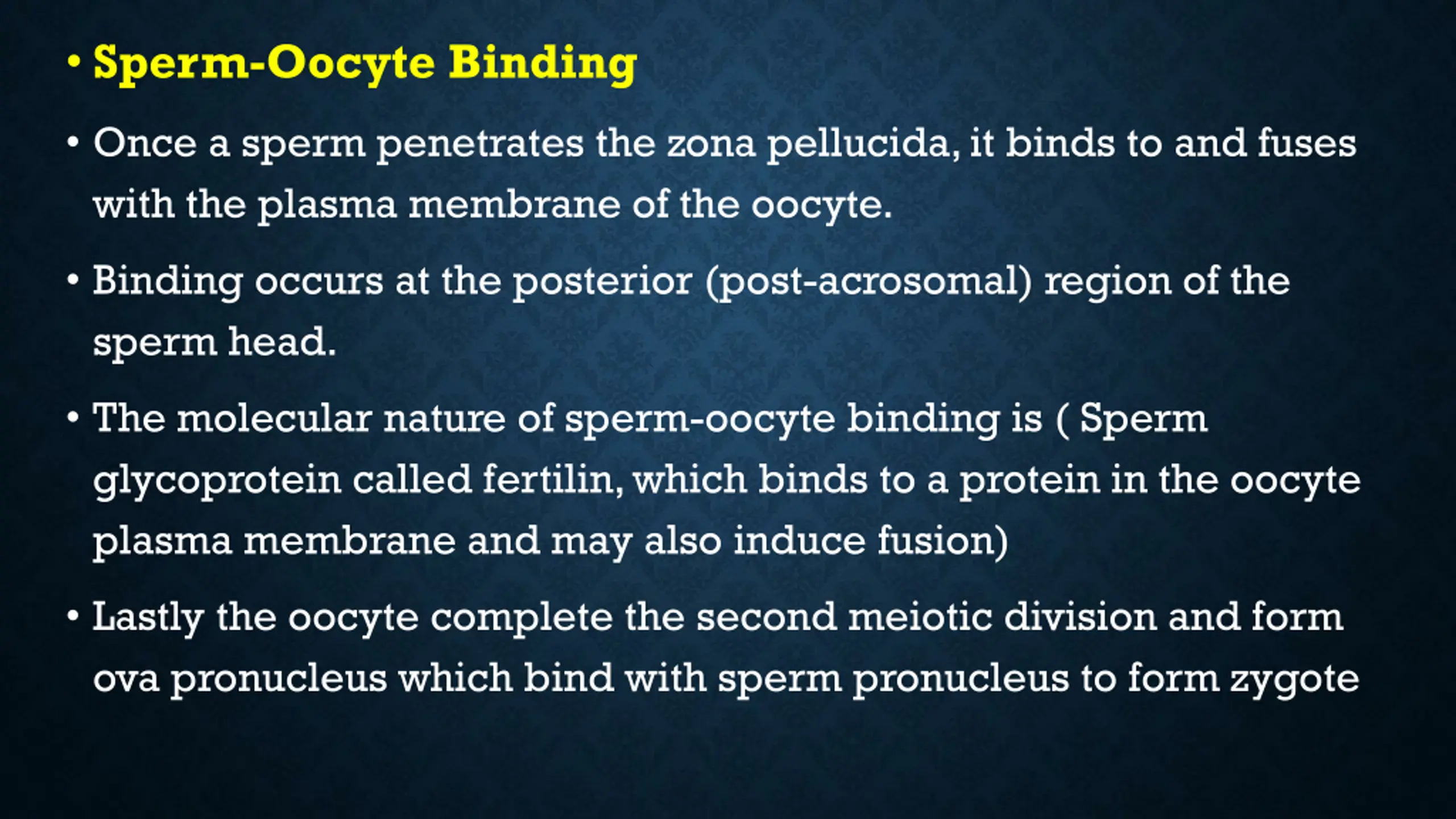 • Sperm-Oocyte Binding

• Once a sperm penetrates the zona pellucida, it binds to and fuses with the plasma membrane of the oocyte.

• Binding occurs at the posterior (post-acrosomal) region of the sperm head.

• The molecular nature of sperm-oocyte binding is ( Sperm glycoprotein called fertilin, which binds to a protein in the oocyte plasma membrane and may also induce fusion)

• Lastly the oocyte complete the second meiotic division and form ova pronucleus which bind with sperm pronucleus to form zygote